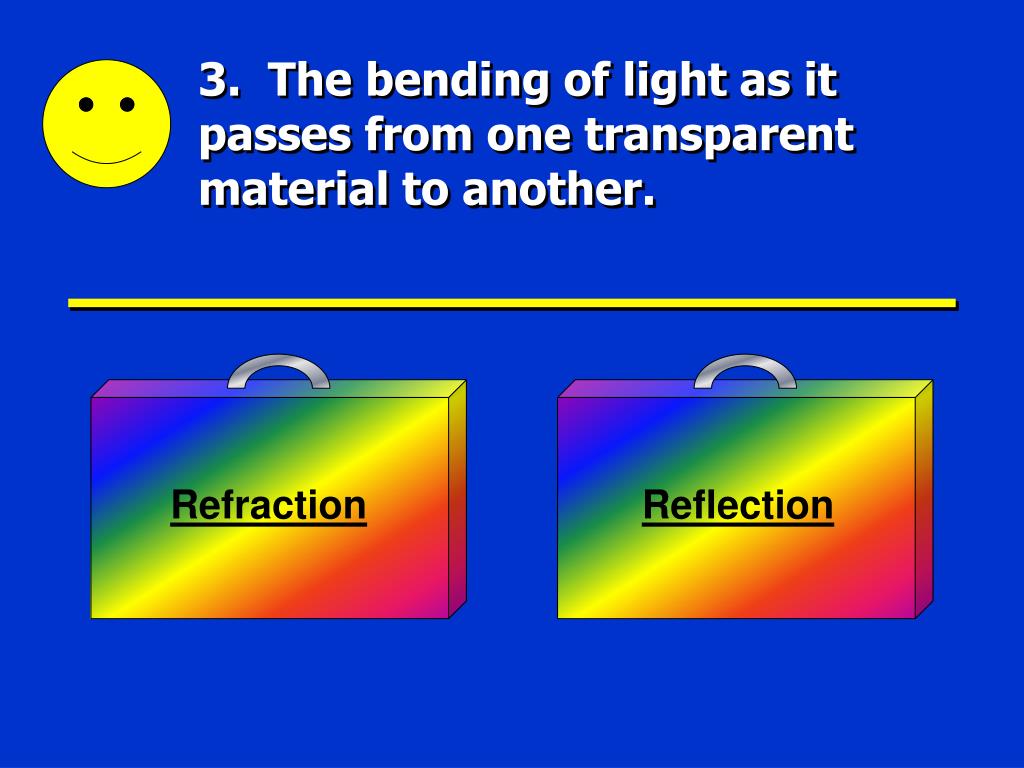 3. The bending of light as it passes from one transparent material to another.

Refraction

Reflection